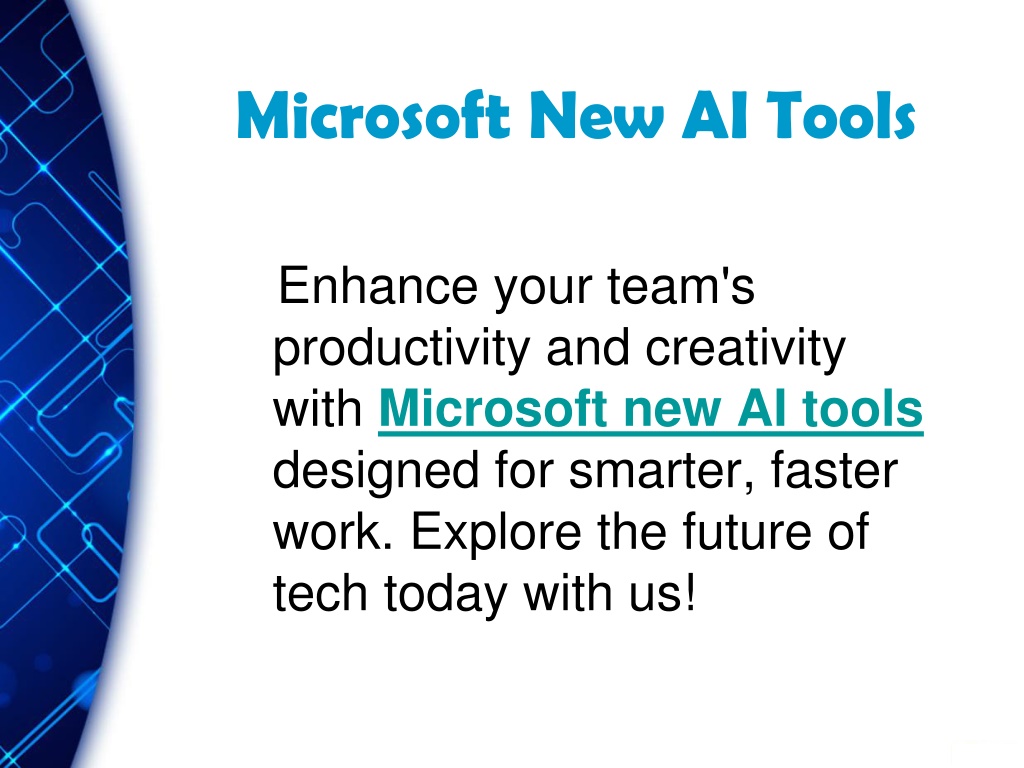 Microsoft New AI Tools

Enhance your team's productivity and creativity with Microsoft new AI tools designed for smarter, faster work. Explore the future of tech today with us!